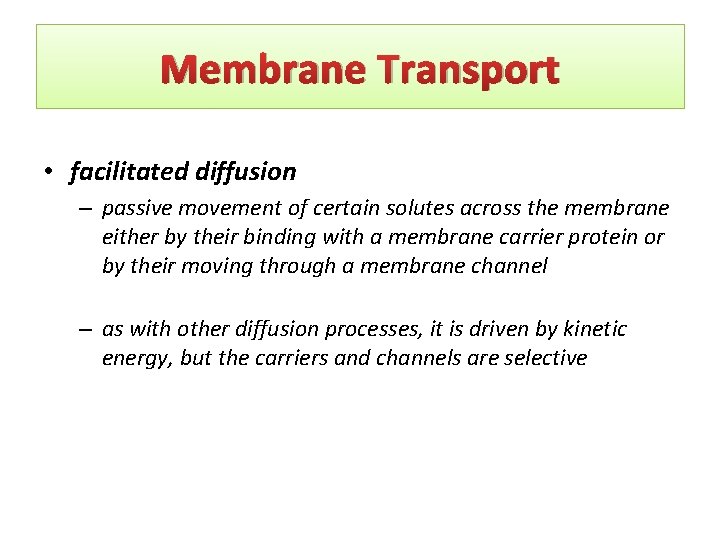 Membrane Transport

• facilitated diffusion

– passive movement of certain solutes across the membrane either by their binding with a membrane carrier protein or by their moving through a membrane channel

– as with other diffusion processes, it is driven by kinetic energy, but the carriers and channels are selective